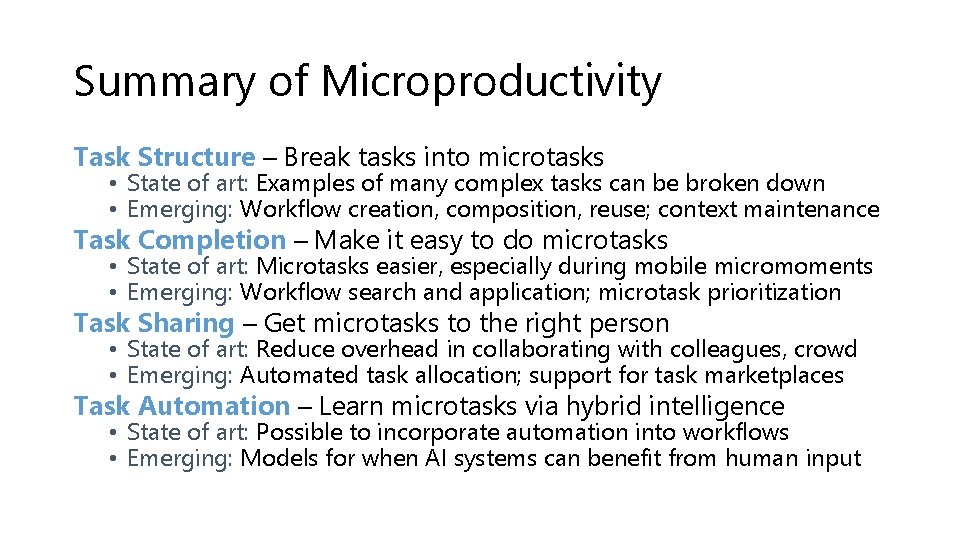 Summary of Microproductivity

Task Structure – Break tasks into microtasks
• State of art: Examples of many complex tasks can be broken down
• Emerging: Workflow creation, composition, reuse; context maintenance

Task Completion – Make it easy to do microtasks
• State of art: Microtasks easier, especially during mobile micromoments
• Emerging: Workflow search and application; microtask prioritization

Task Sharing – Get microtasks to the right person
• State of art: Reduce overhead in collaborating with colleagues, crowd
• Emerging: Automated task allocation; support for task marketplaces

Task Automation – Learn microtasks via hybrid intelligence
• State of art: Possible to incorporate automation into workflows
• Emerging: Models for when AI systems can benefit from human input